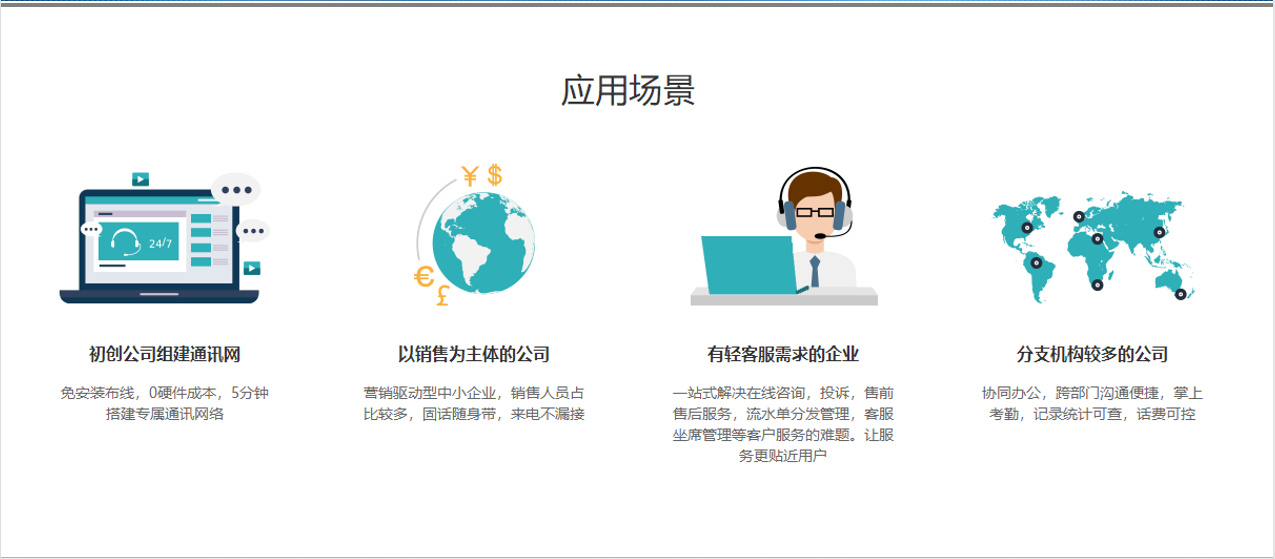 应用场景

24/7

¥ $

€ £

初创公司组建通讯网

免安装布线，0硬件成本，5分钟搭建专属通讯网络

以销售为主体的公司

营销驱动型中小企业，销售人员占比较多，固话随身带，来电不漏接

有轻客服需求的企业

一站式解决在线咨询，投诉，售前售后服务，流水单分发管理，客服坐席管理等客户服务的难题。让服务更贴近用户

分支机构较多的公司

协同办公，跨部门沟通便捷，掌上考勤，记录统计可查，话费可控